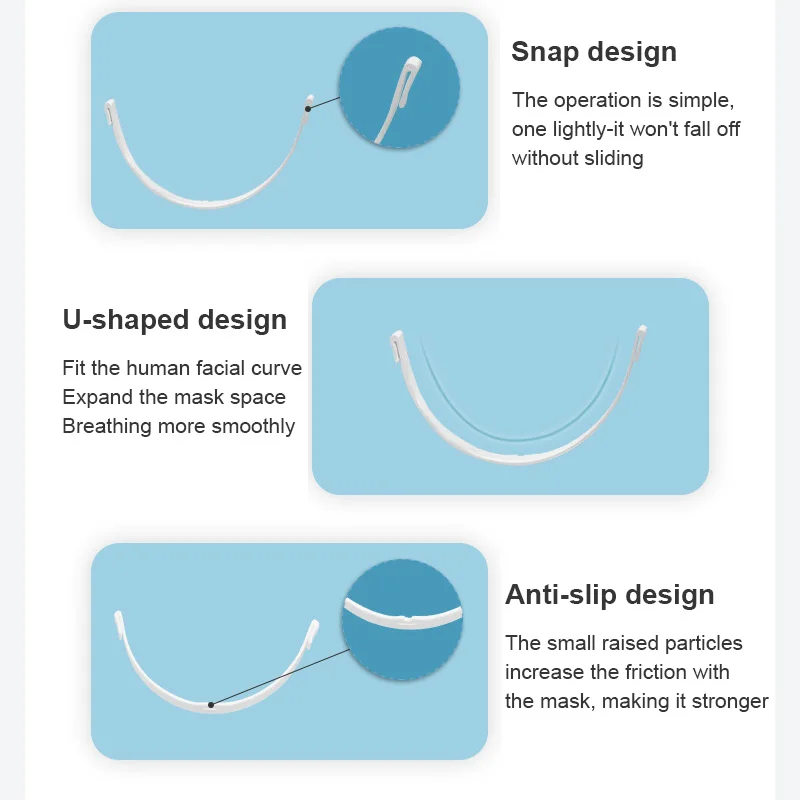 Snap design

The operation is simple, one lightly-it won't fall off without sliding

U-shaped design

Fit the human facial curve
Expand the mask space
Breathing more smoothly

Anti-slip design

The small raised particles increase the friction with the mask, making it stronger